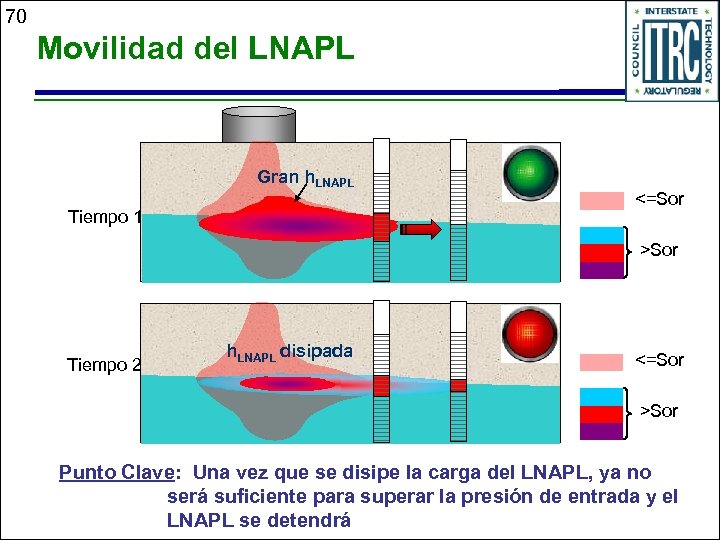 70

Movilidad del LNAPL

INTERSTATE TECHNOLOGY REGULATORY COUNCIL
ITRC

Tiempo 1

Gran $h_{LNAPL}$

<=Sor

>Sor

Tiempo 2

$h_{LNAPL}$ disipada

<=Sor

>Sor

Punto Clave: Una vez que se disipe la carga del LNAPL, ya no será suficiente para superar la presión de entrada y el LNAPL se detendrá